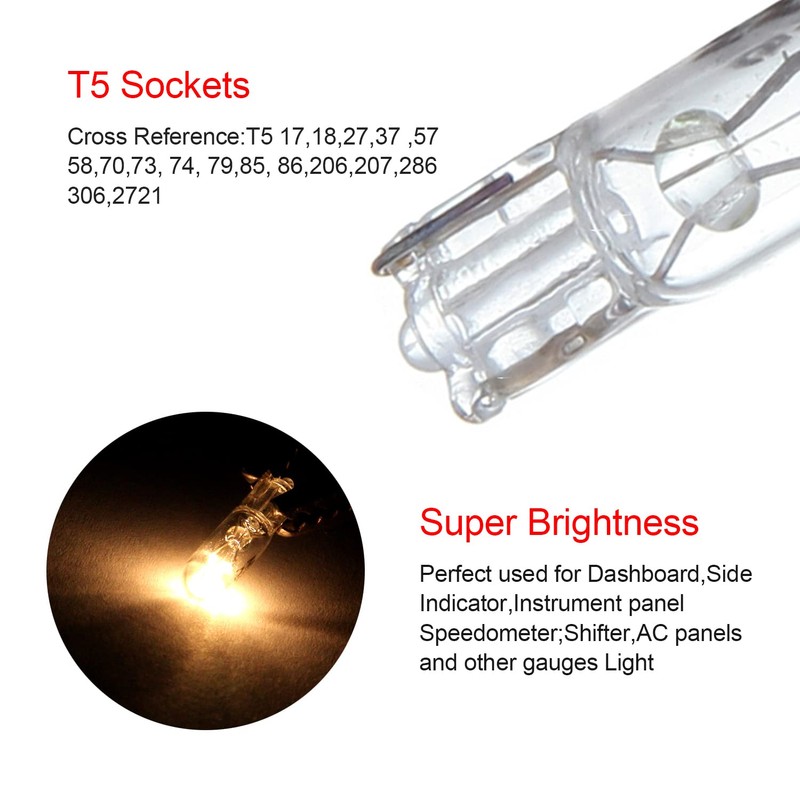 T5 Sockets

Cross Reference:T5 17,18,27,37 ,57 58,70,73, 74, 79,85, 86,206,207,286 306,2721

Super Brightness

Perfect used for Dashboard,Side Indicator,Instrument panel Speedometer;Shifter,AC panels and other gauges Light